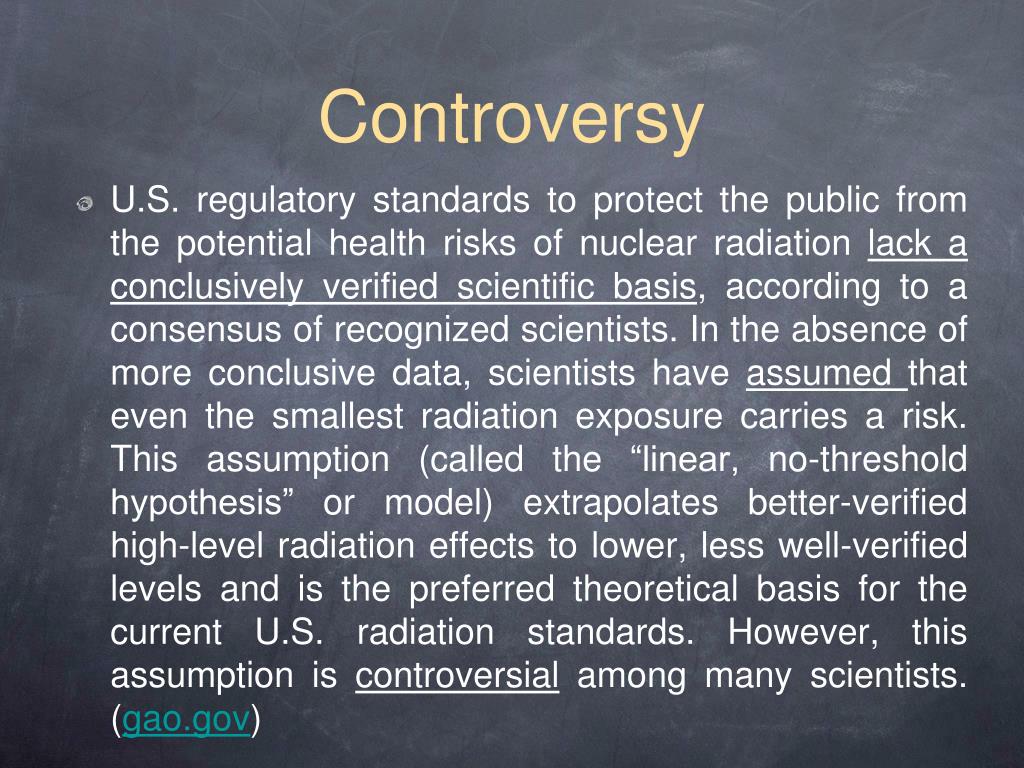 Controversy

U.S. regulatory standards to protect the public from the potential health risks of nuclear radiation lack a conclusively verified scientific basis, according to a consensus of recognized scientists. In the absence of more conclusive data, scientists have assumed that even the smallest radiation exposure carries a risk. This assumption (called the “linear, no-threshold hypothesis” or model) extrapolates better-verified high-level radiation effects to lower, less well-verified levels and is the preferred theoretical basis for the current U.S. radiation standards. However, this assumption is controversial among many scientists. (gao.gov)